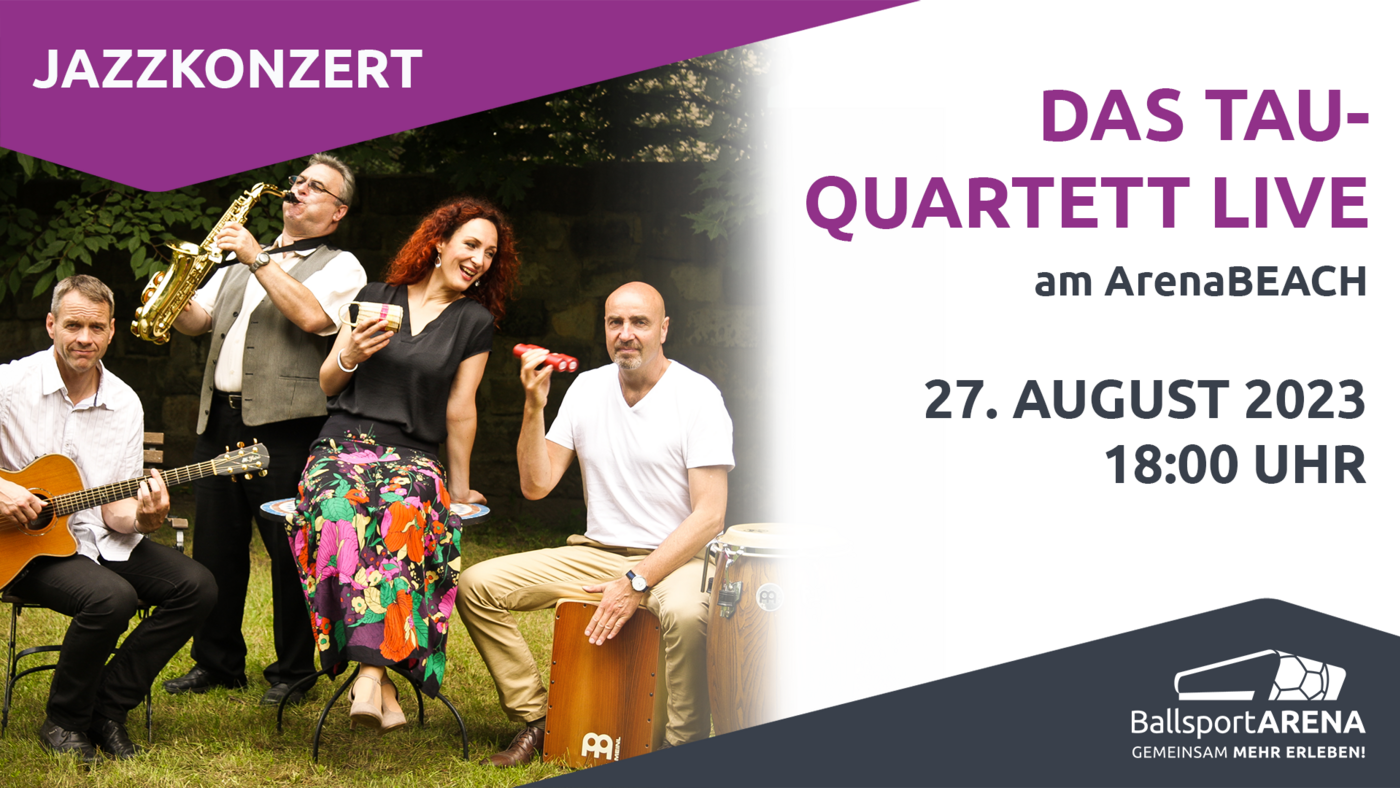 JAZZKONZERT

DAS TAU-QUARTETT LIVE

am ArenaBEACH

27. AUGUST 2023
18:00 UHR

BallsportARENA
GEMEINSAM MEHR ERLEBEN!